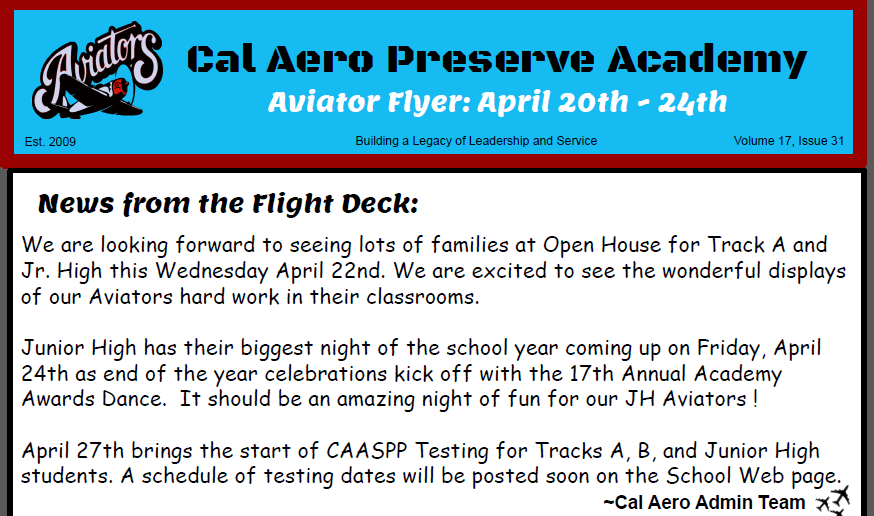 Aviators

Cal Aero Preserve Academy

Aviator Flyer: April 20th - 24th

Est. 2009

Building a Legacy of Leadership and Service

Volume 17, Issue 31

News from the Flight Deck:

We are looking forward to seeing lots of families at Open House for Track A and Jr. High this Wednesday April 22nd. We are excited to see the wonderful displays of our Aviators hard work in their classrooms.

Junior High has their biggest night of the school year coming up on Friday, April 24th as end of the year celebrations kick off with the 17th Annual Academy Awards Dance. It should be an amazing night of fun for our JH Aviators !

April 27th brings the start of CAASPP Testing for Tracks A, B, and Junior High students. A schedule of testing dates will be posted soon on the School Web page.

~Cal Aero Admin Team